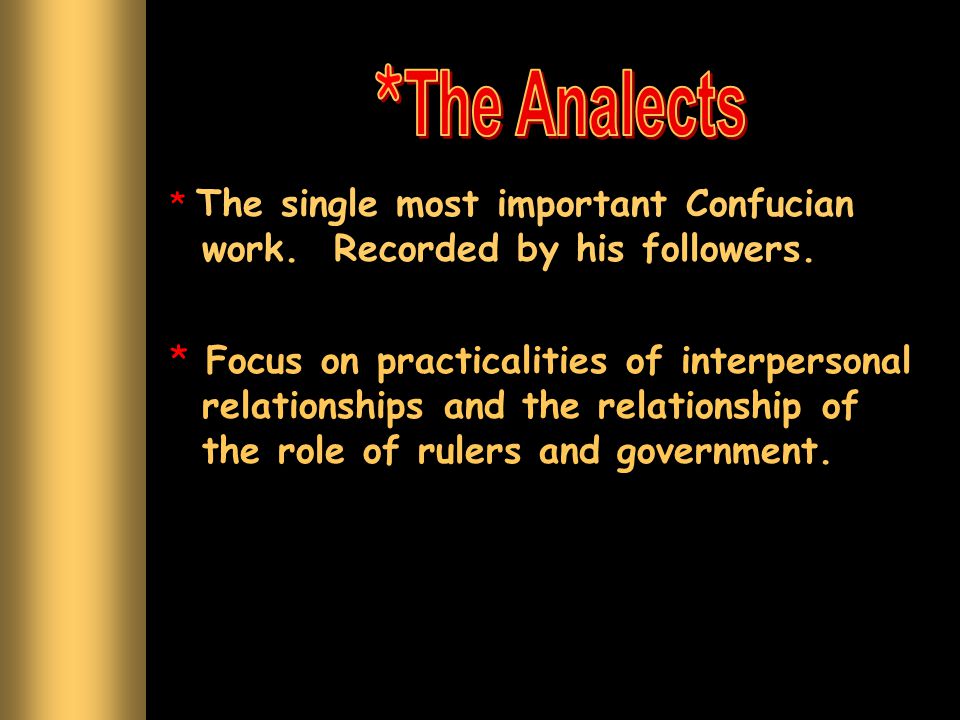 *The Analects

* The single most important Confucian work. Recorded by his followers.

* Focus on practicalities of interpersonal relationships and the relationship of the role of rulers and government.